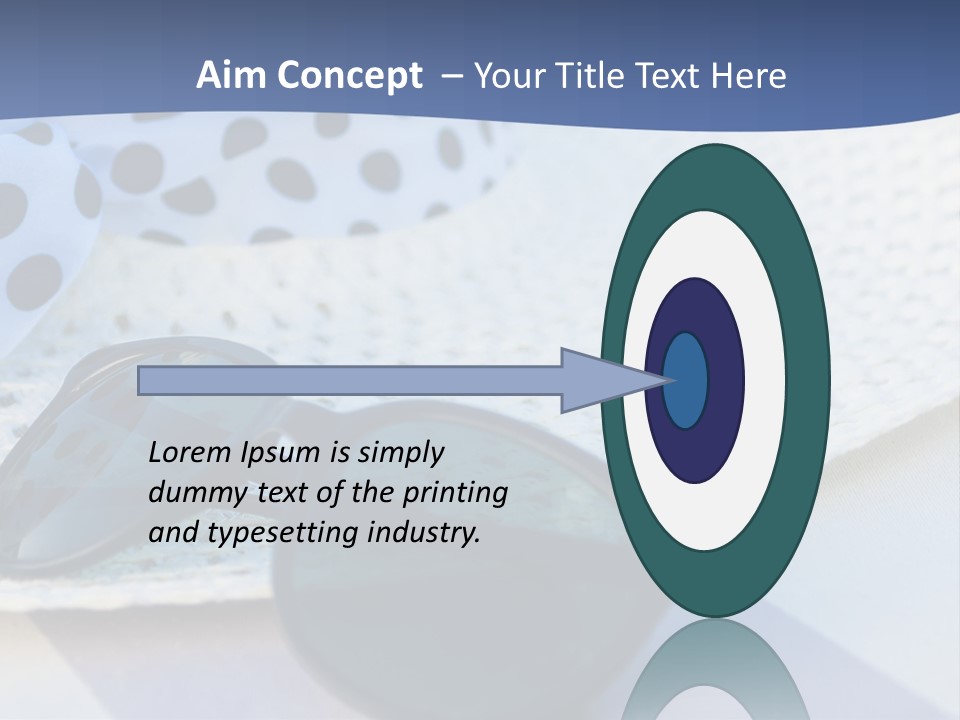 Aim Concept – Your Title Text Here

Lorem Ipsum is simply dummy text of the printing and typesetting industry.